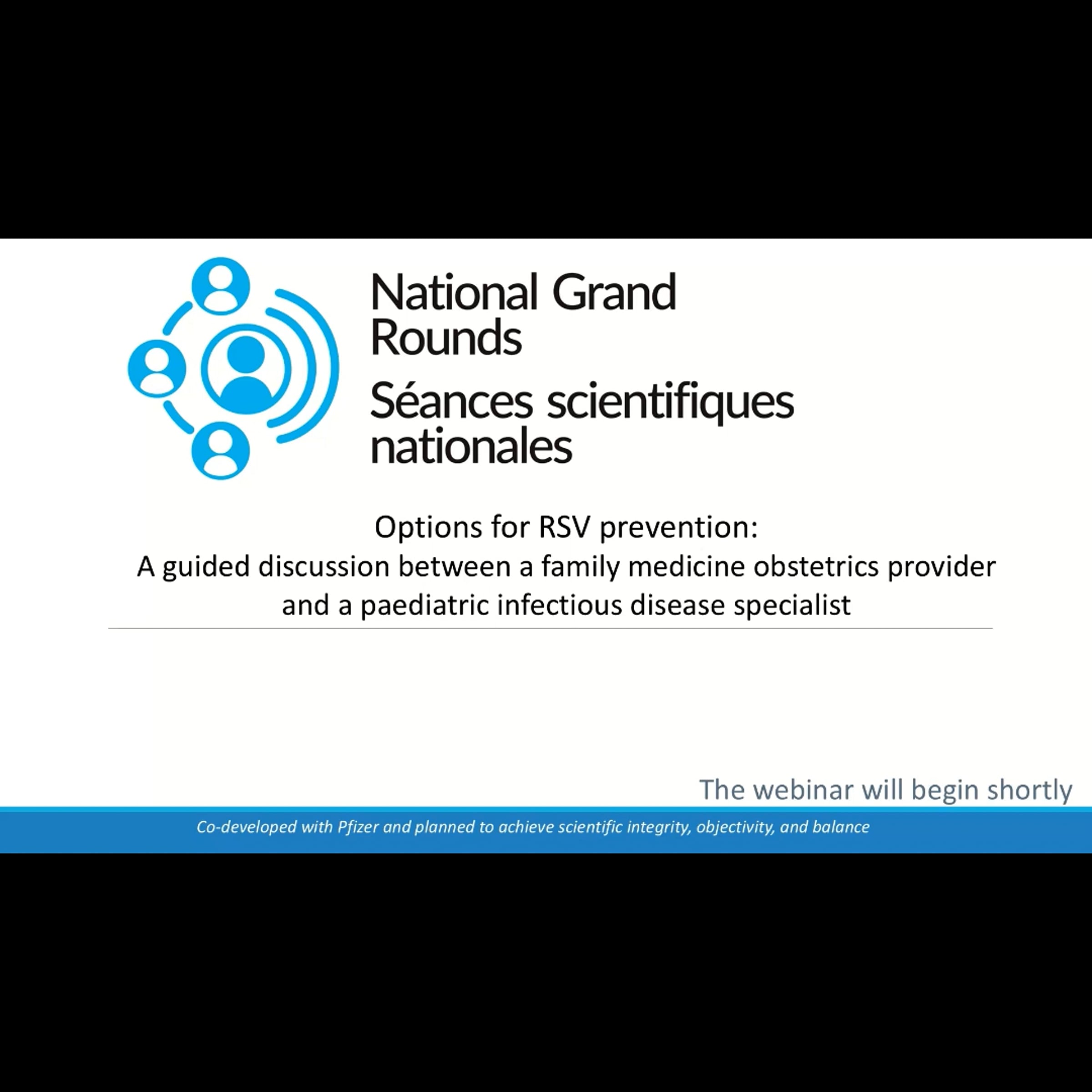 National Grand Rounds
Séances scientifiques nationales

Options for RSV prevention:
A guided discussion between a family medicine obstetrics provider and a paediatric infectious disease specialist

The webinar will begin shortly

Co-developed with Pfizer and planned to achieve scientific integrity, objectivity, and balance